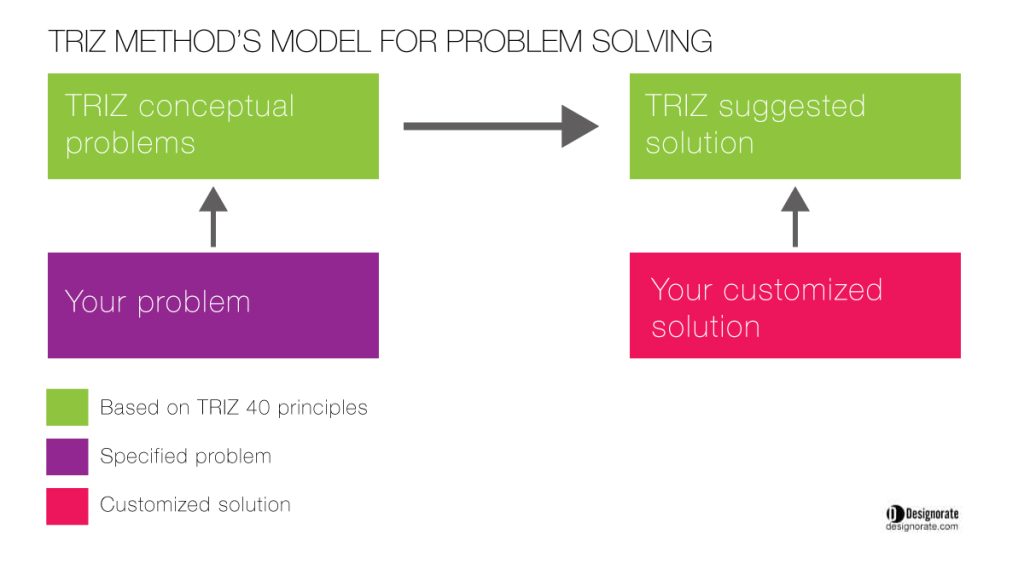 TRIZ METHOD'S MODEL FOR PROBLEM SOLVING

TRIZ conceptual problems

TRIZ suggested solution

Your problem

Your customized solution

Based on TRIZ 40 principles

Specified problem

Customized solution

Designorate
designorate.com